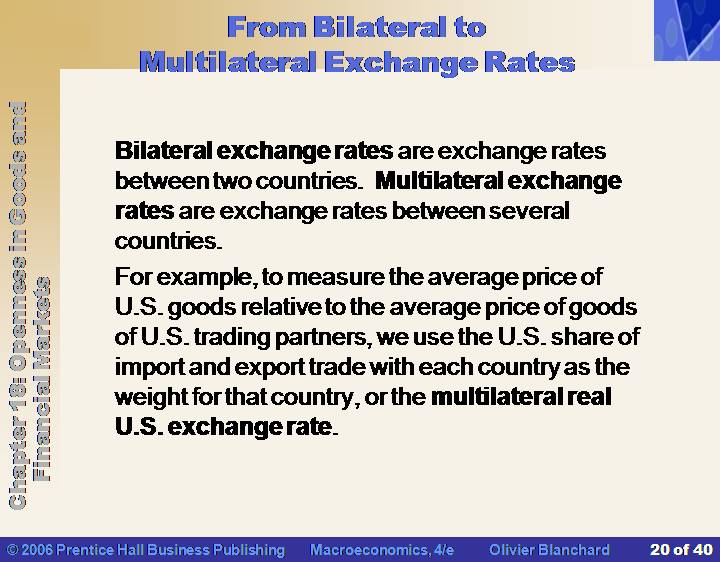 From Bilateral to Multilateral Exchange Rates

Chapter 18: Openness in Goods and Financial Markets

Bilateral exchange rates are exchange rates between two countries. Multilateral exchange rates are exchange rates between several countries.

For example, to measure the average price of U.S. goods relative to the average price of goods of U.S. trading partners, we use the U.S. share of import and export trade with each country as the weight for that country, or the multilateral real U.S. exchange rate.

© 2006 Prentice Hall Business Publishing Macroeconomics, 4/e Olivier Blanchard 20 of 40